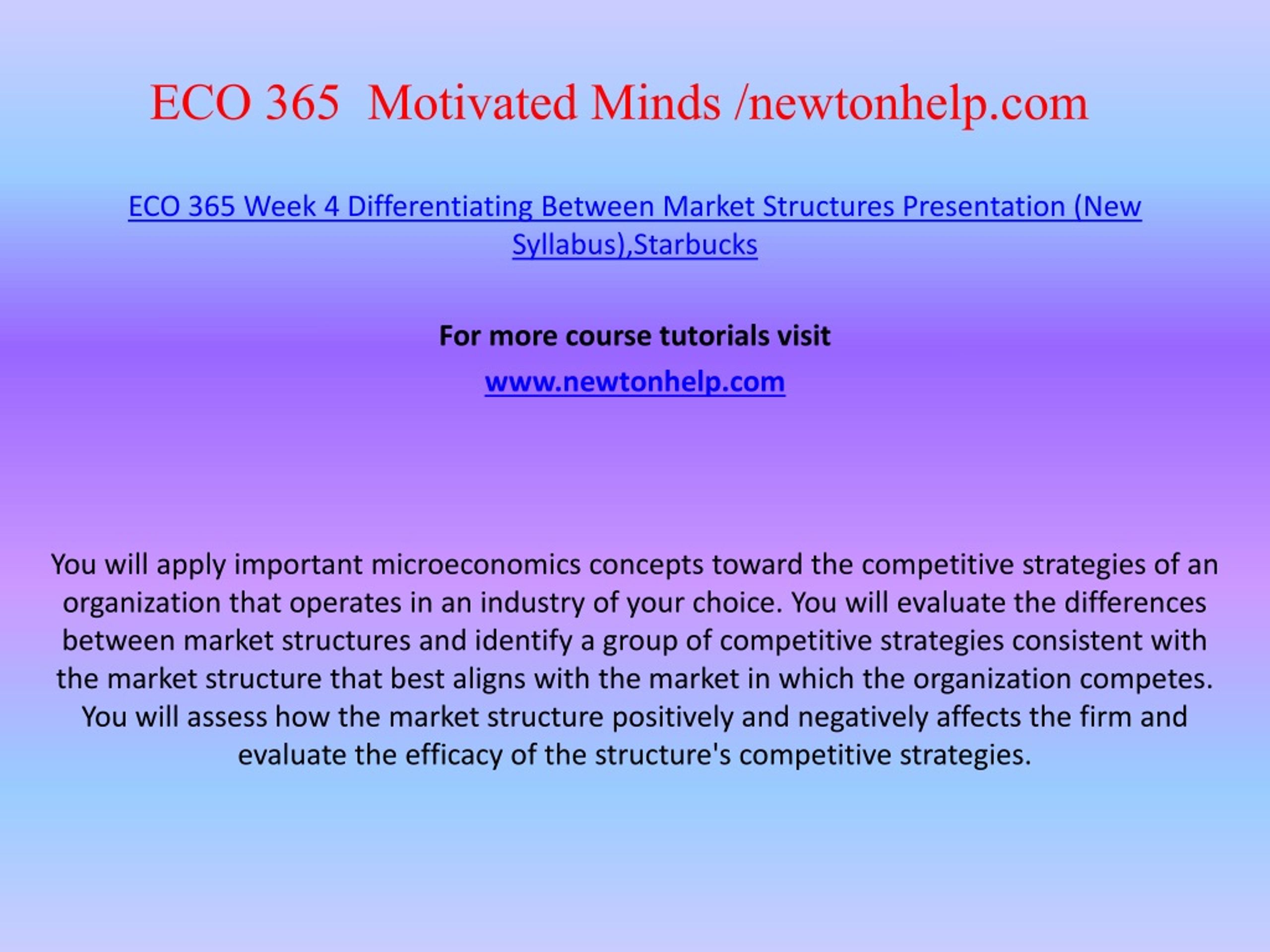 ECO 365  Motivated Minds /newtonhelp.com

ECO 365 Week 4 Differentiating Between Market Structures Presentation (New Syllabus),Starbucks

For more course tutorials visit

www.newtonhelp.com

You will apply important microeconomics concepts toward the competitive strategies of an organization that operates in an industry of your choice. You will evaluate the differences between market structures and identify a group of competitive strategies consistent with the market structure that best aligns with the market in which the organization competes. You will assess how the market structure positively and negatively affects the firm and evaluate the efficacy of the structure's competitive strategies.